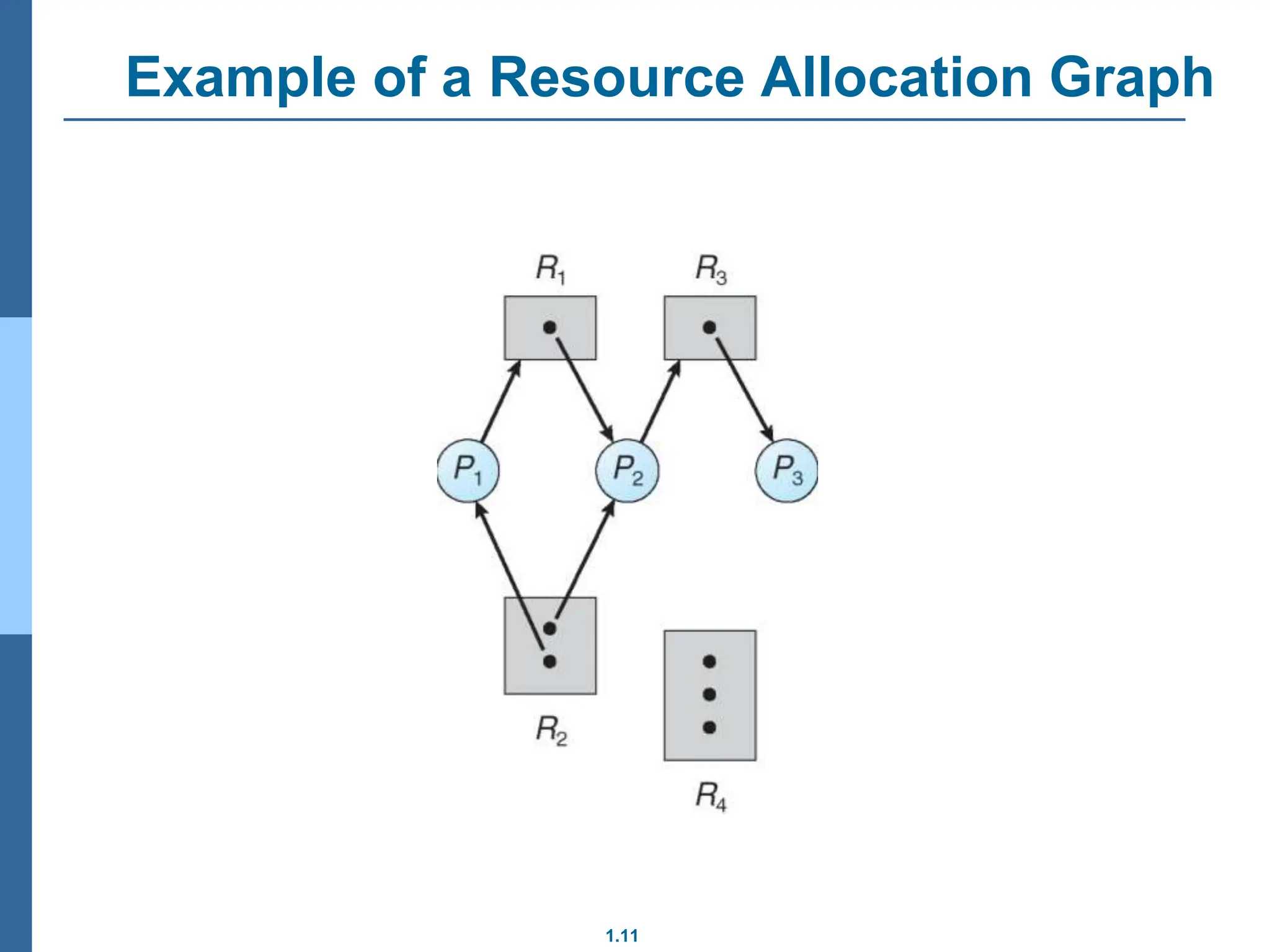 Example of a Resource Allocation Graph

$R_1$

$R_3$

$P_1$

$P_2$

$P_3$

$R_2$

$R_4$

1.11